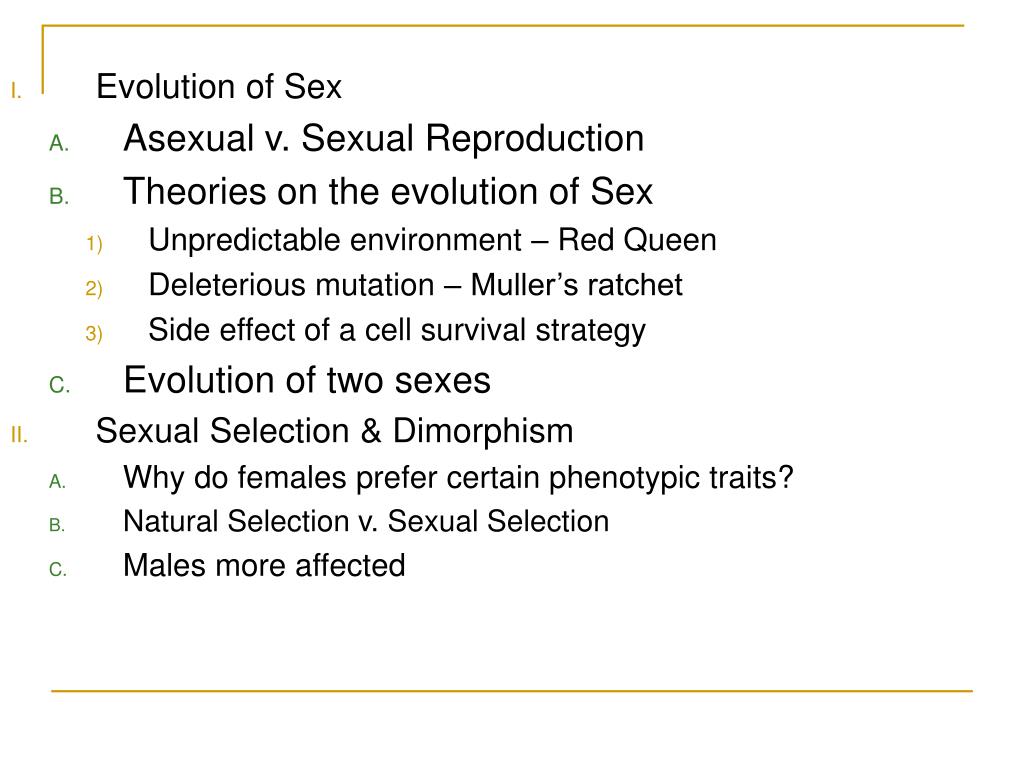 I. Evolution of Sex

A. Asexual v. Sexual Reproduction

B. Theories on the evolution of Sex

1) Unpredictable environment – Red Queen

2) Deleterious mutation – Muller’s ratchet

3) Side effect of a cell survival strategy

C. Evolution of two sexes

II. Sexual Selection & Dimorphism

A. Why do females prefer certain phenotypic traits?

B. Natural Selection v. Sexual Selection

C. Males more affected